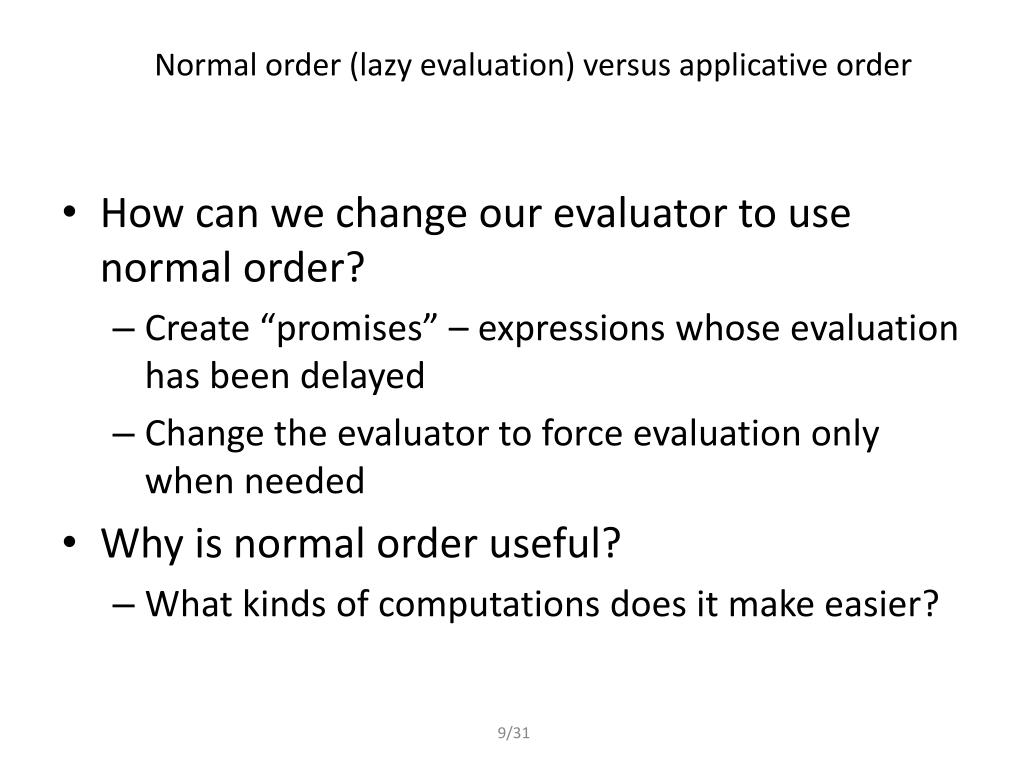 Normal order (lazy evaluation) versus applicative order

• How can we change our evaluator to use normal order?
  – Create “promises” – expressions whose evaluation has been delayed
  – Change the evaluator to force evaluation only when needed
• Why is normal order useful?
  – What kinds of computations does it make easier?

9/31